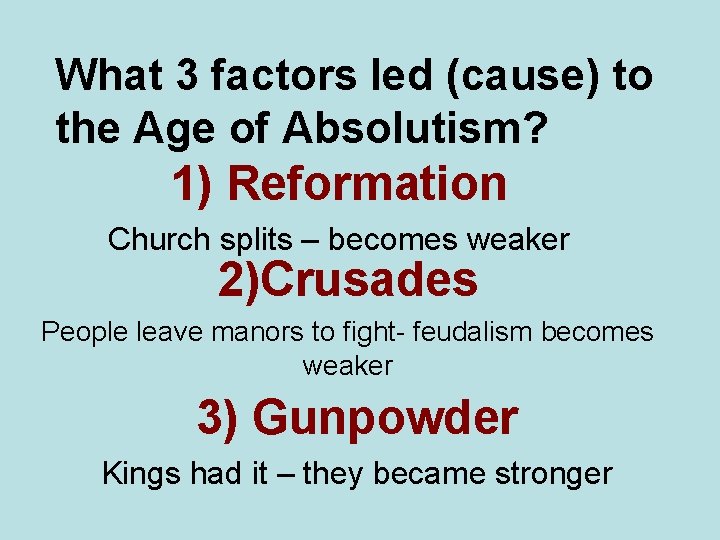 What 3 factors led (cause) to the Age of Absolutism?

1) Reformation

Church splits – becomes weaker

2)Crusades

People leave manors to fight- feudalism becomes weaker

3) Gunpowder

Kings had it – they became stronger